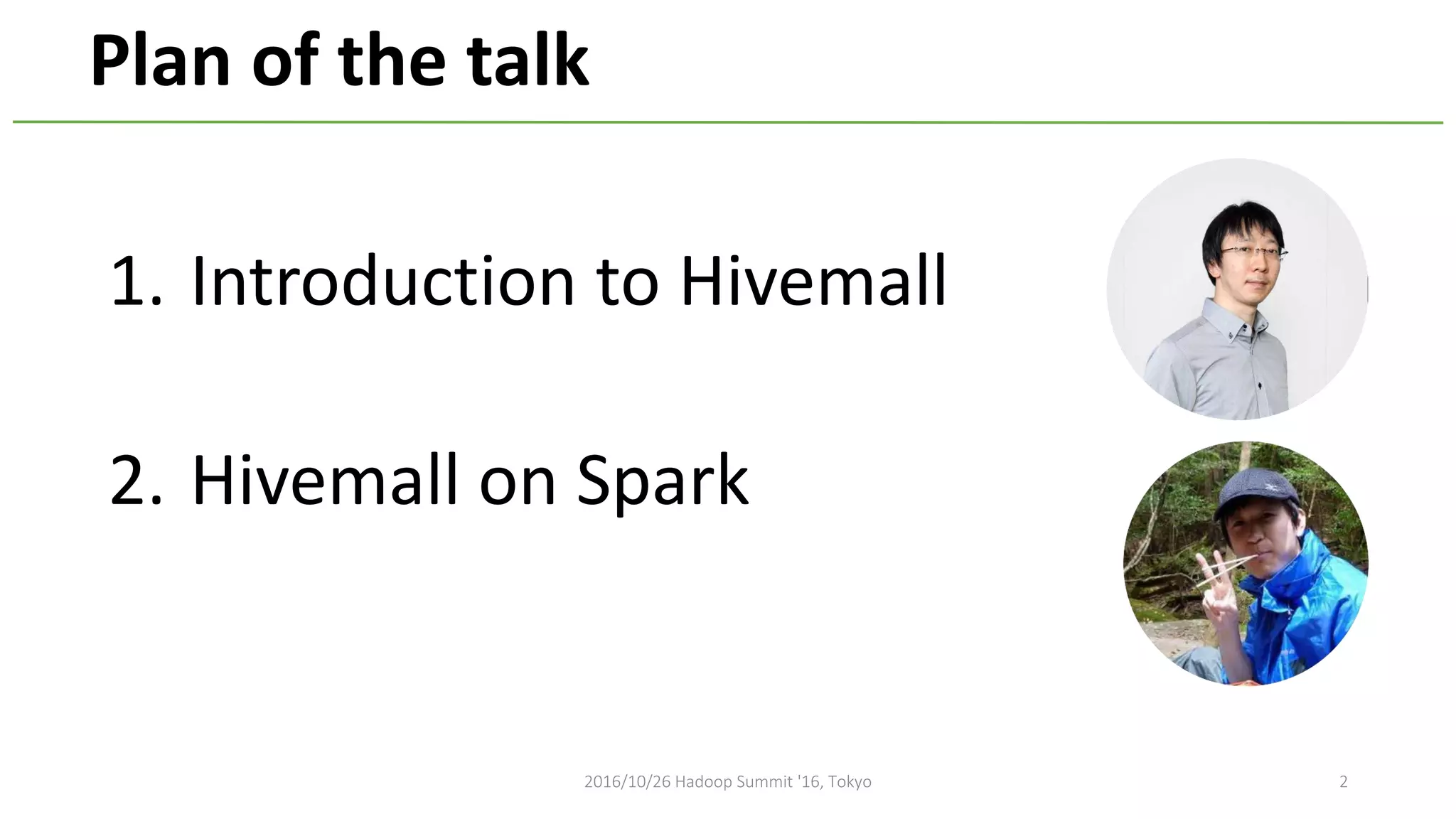 Plan of the talk

1. Introduction to Hivemall

2. Hivemall on Spark

2016/10/26 Hadoop Summit '16, Tokyo

2